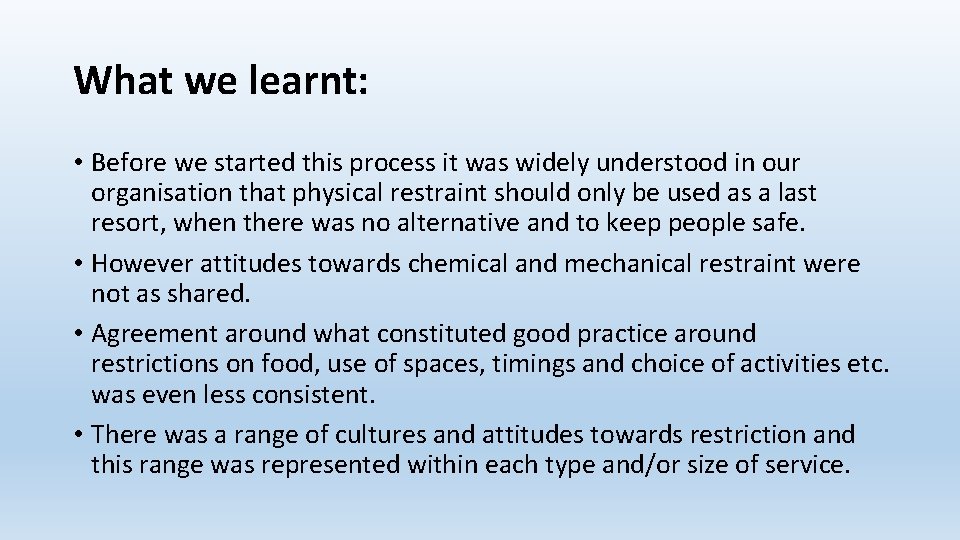 What we learnt:

• Before we started this process it was widely understood in our organisation that physical restraint should only be used as a last resort, when there was no alternative and to keep people safe.

• However attitudes towards chemical and mechanical restraint were not as shared.

• Agreement around what constituted good practice around restrictions on food, use of spaces, timings and choice of activities etc. was even less consistent.

• There was a range of cultures and attitudes towards restriction and this range was represented within each type and/or size of service.